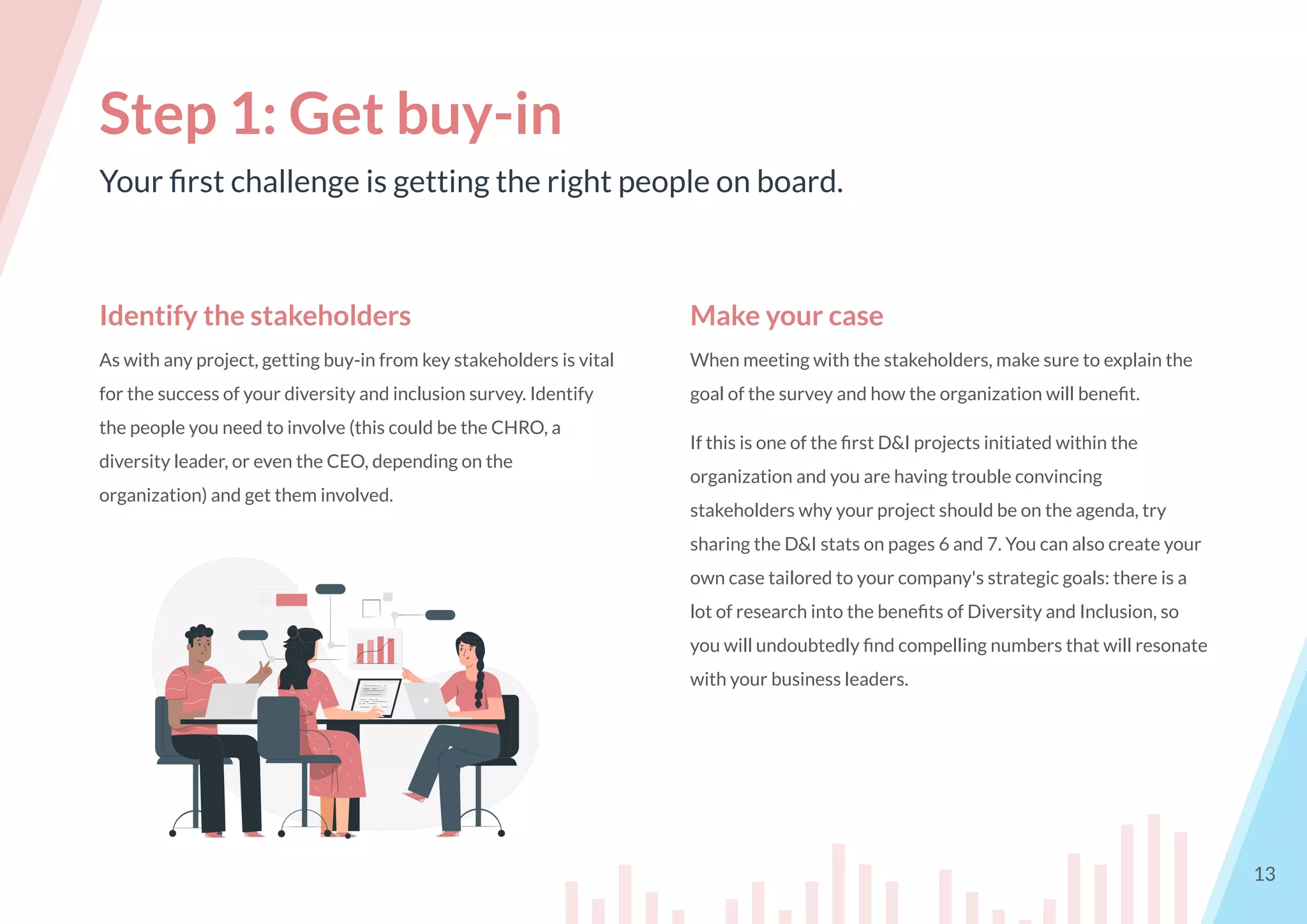 Step 1: Get buy-in

Your first challenge is getting the right people on board.

Identify the stakeholders

As with any project, getting buy-in from key stakeholders is vital for the success of your diversity and inclusion survey. Identify the people you need to involve (this could be the CHRO, a diversity leader, or even the CEO, depending on the organization) and get them involved.

Make your case

When meeting with the stakeholders, make sure to explain the goal of the survey and how the organization will benefit.

If this is one of the first D&I projects initiated within the organization and you are having trouble convincing stakeholders why your project should be on the agenda, try sharing the D&I stats on pages 6 and 7. You can also create your own case tailored to your company's strategic goals: there is a lot of research into the benefits of Diversity and Inclusion, so you will undoubtedly find compelling numbers that will resonate with your business leaders.

13